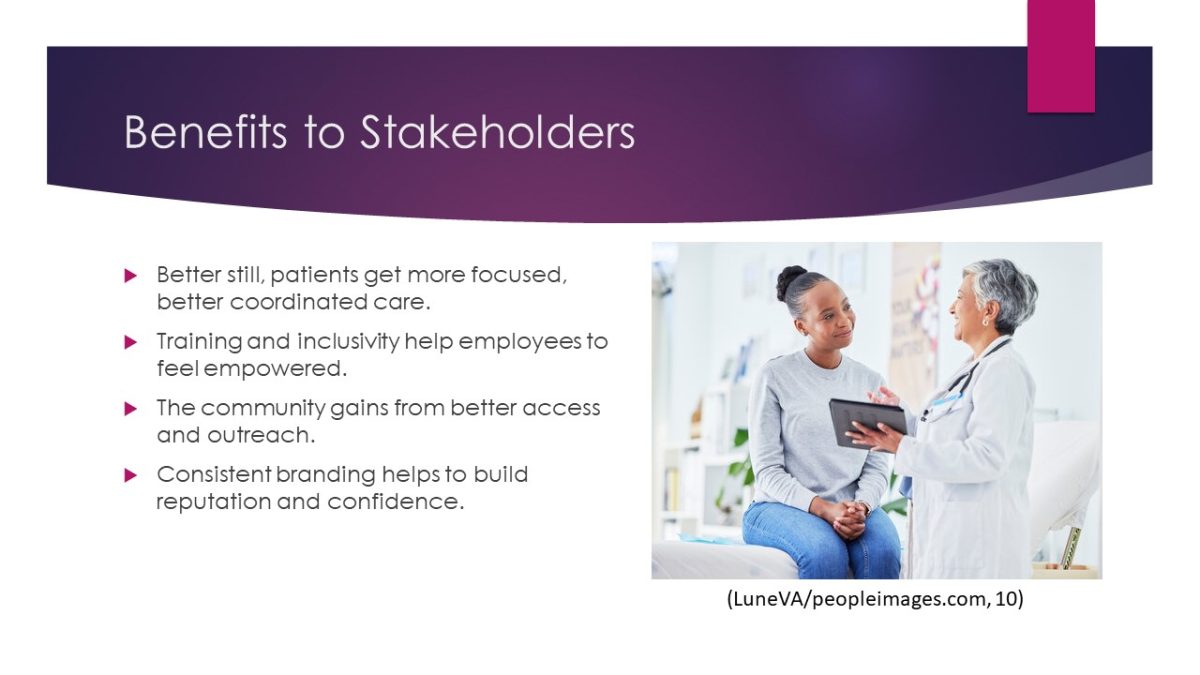 Benefits to Stakeholders

Better still, patients get more focused, better coordinated care.

Training and inclusivity help employees to feel empowered.

The community gains from better access and outreach.

Consistent branding helps to build reputation and confidence.

(LuneVA/peopleimages.com, 10)